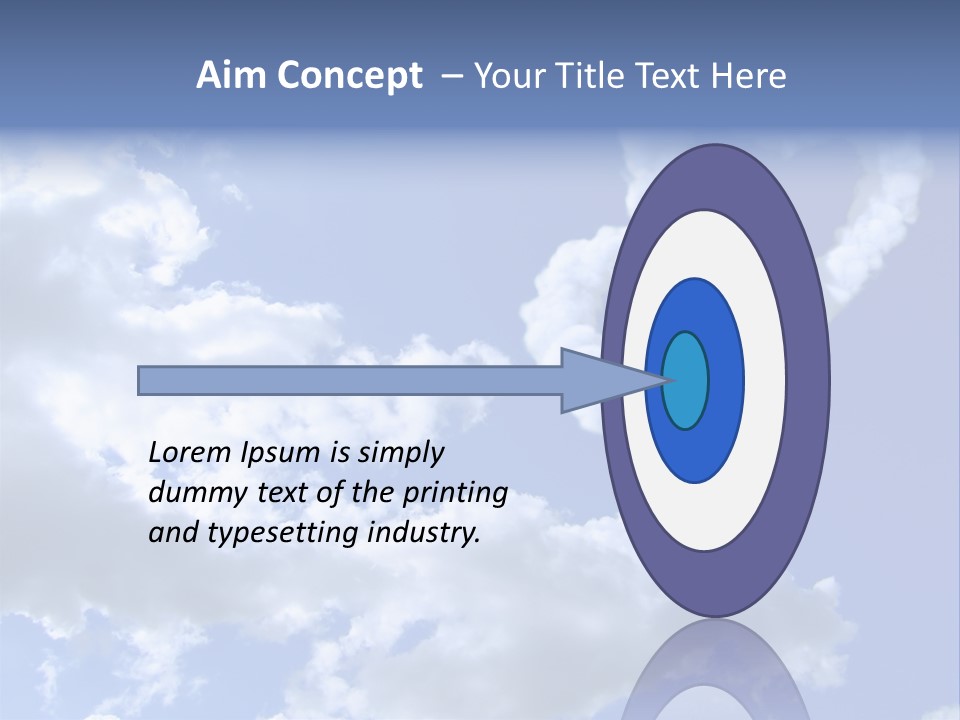 Aim Concept – Your Title Text Here

Lorem Ipsum is simply dummy text of the printing and typesetting industry.